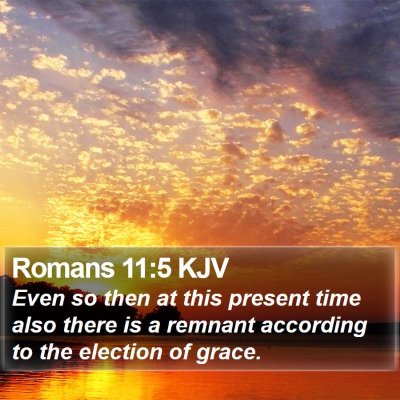 Romans 11:5 KJV

Even so then at this present time also there is a remnant according to the election of grace.